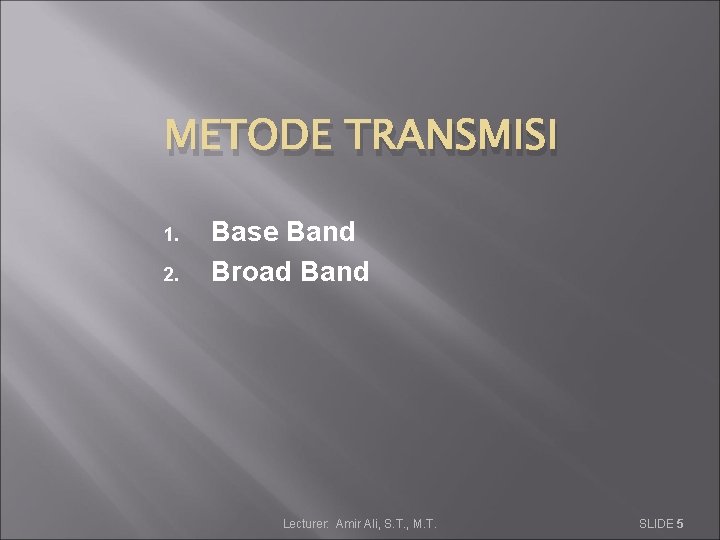 METODE TRANSMISI

1. Base Band
2. Broad Band

Lecturer: Amir Ali, S.T., M.T.

SLIDE 5